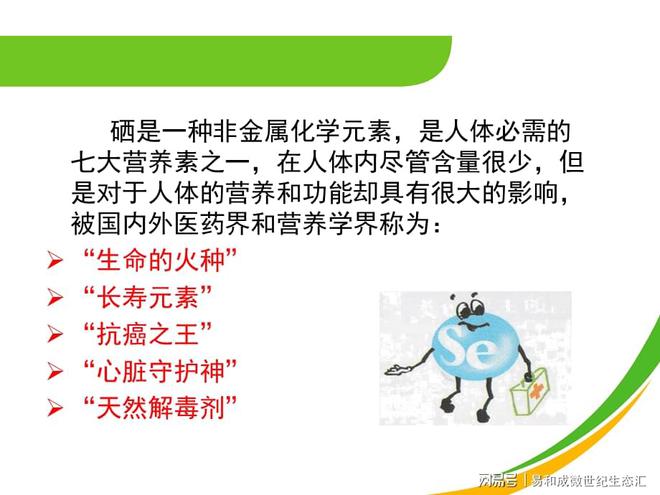 硒是一种非金属化学元素，是人体必需的七大营养素之一，在人体内尽管含量很少，但是对于人体的营养和功能却具有很大的影响，被国内外医药界和营养学界称为：

➢ “生命的火种”
➢ “长寿元素”
➢ “抗癌之王”
➢ “心脏守护神”
➢ “天然解毒剂”

Se

网易号 | 易和成微世纪生态汇